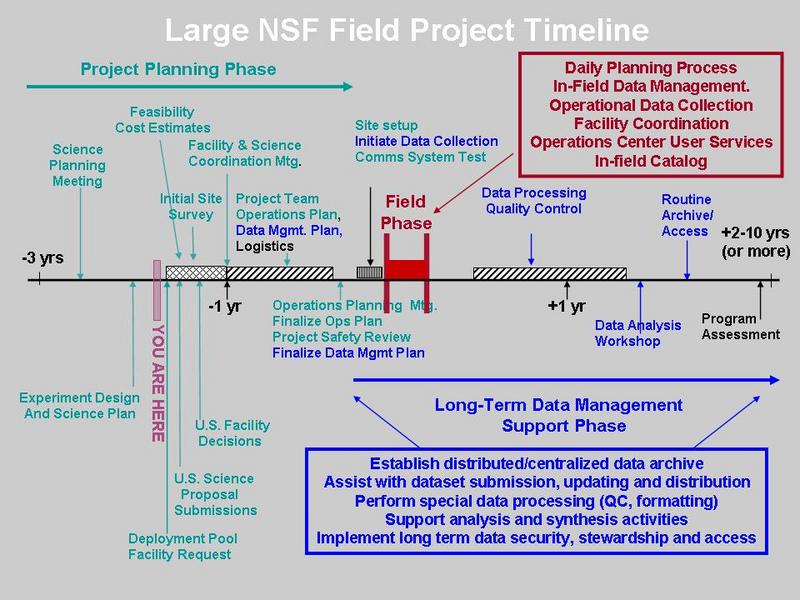 Large NSF Field Project Timeline

Project Planning Phase

Daily Planning Process
In-Field Data Management.
Operational Data Collection
Facility Coordination
Operations Center User Services
In-field Catalog

Feasibility
Cost Estimates

Science
Planning
Meeting

Facility & Science
Coordination Mtg.

Site setup
Initiate Data Collection
Comms System Test

Initial Site
Survey

Project Team
Operations Plan,
Data Mgmt. Plan,
Logistics

Field
Phase

Data Processing
Quality Control

Routine
Archive/
Access

-3 yrs

+2-10 yrs
(or more)

-1 yr

+1 yr

Operations Planning Mtg.
Finalize Ops Plan
Project Safety Review
Finalize Data Mgmt Plan

Data Analysis
Workshop

Program
Assessment

YOU ARE HERE

Experiment Design
And Science Plan

U.S. Facility
Decisions

U.S. Science
Proposal
Submissions

Deployment Pool
Facility Request

Long-Term Data Management
Support Phase

Establish distributed/centralized data archive
Assist with dataset submission, updating and distribution
Perform special data processing (QC, formatting)
Support analysis and synthesis activities
Implement long term data security, stewardship and access